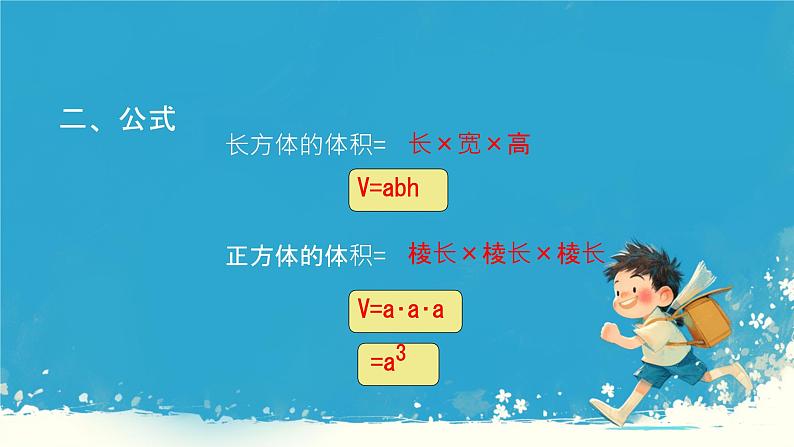 二、公式

长方体的体积= 长×宽×高

$V=abh$

正方体的体积= 棱长×棱长×棱长

$V=a \cdot a \cdot a$

$=a^3$